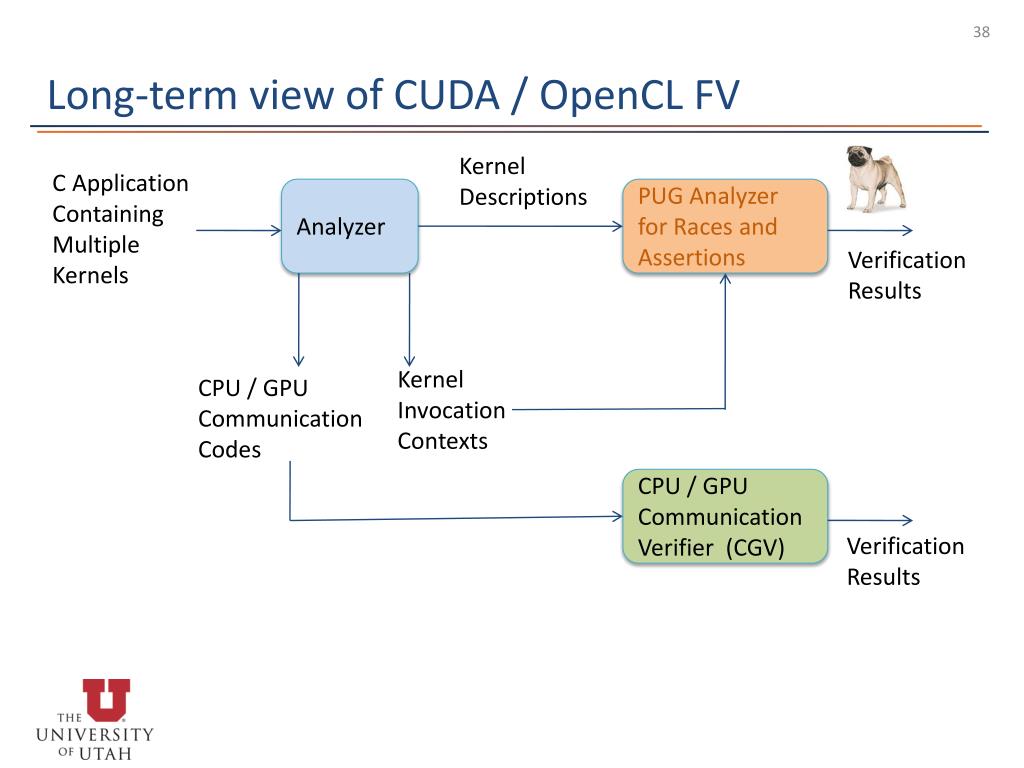 38

Long-term view of CUDA / OpenCL FV

C Application Containing Multiple Kernels

Analyzer

Kernel Descriptions

PUG Analyzer for Races and Assertions

Verification Results

CPU / GPU Communication Codes

Kernel Invocation Contexts

CPU / GPU Communication Verifier (CGV)

Verification Results

THE UNIVERSITY OF UTAH